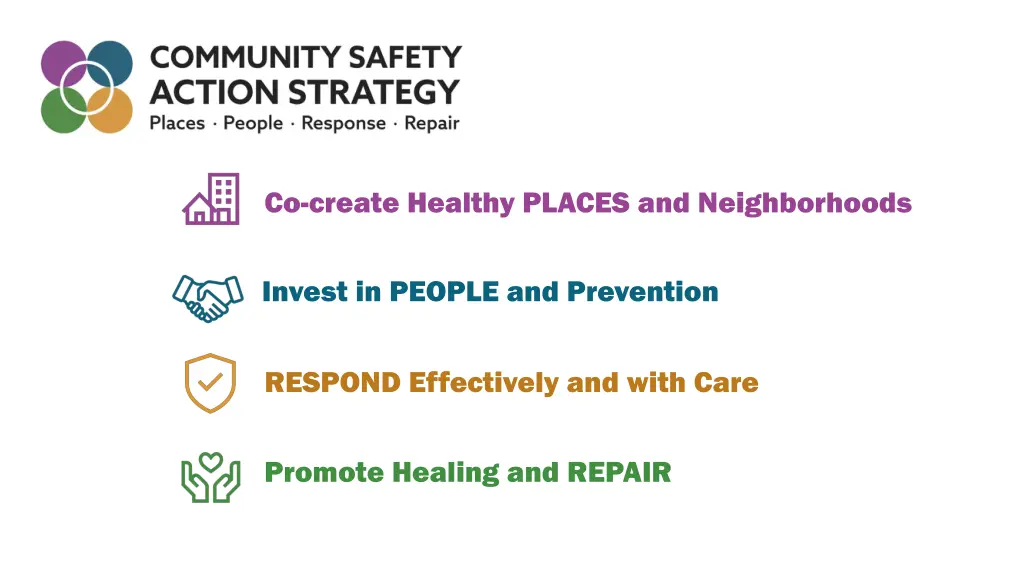 COMMUNITY SAFETY ACTION STRATEGY
Places · People · Response · Repair

Co-create Healthy PLACES and Neighborhoods

Invest in PEOPLE and Prevention

RESPOND Effectively and with Care

Promote Healing and REPAIR